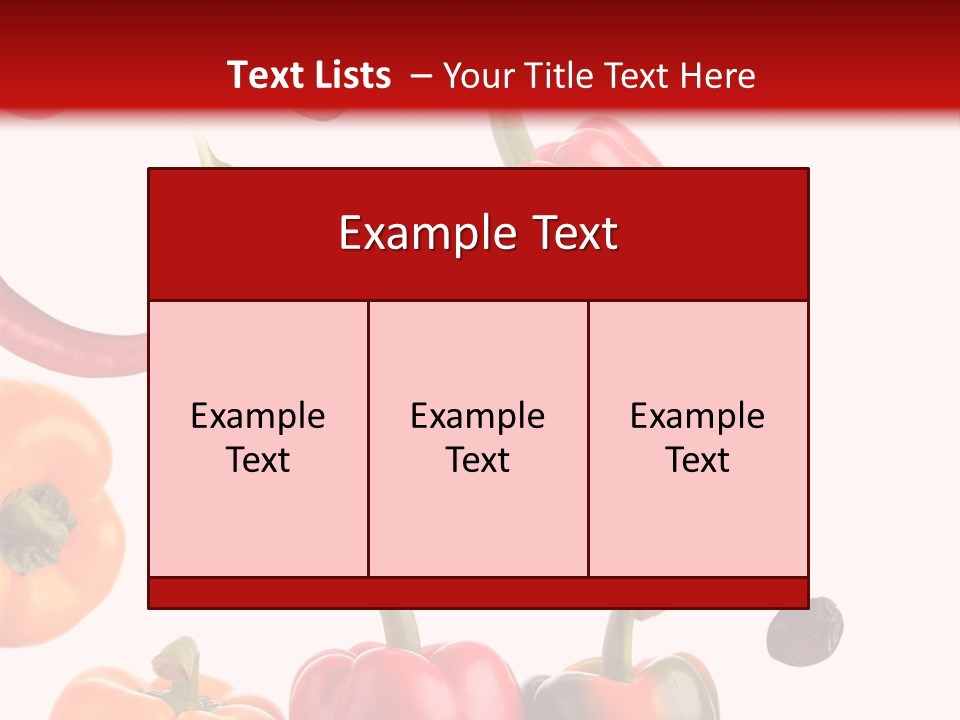 Text Lists – Your Title Text Here

Example Text

Example Text

Example Text

Example Text